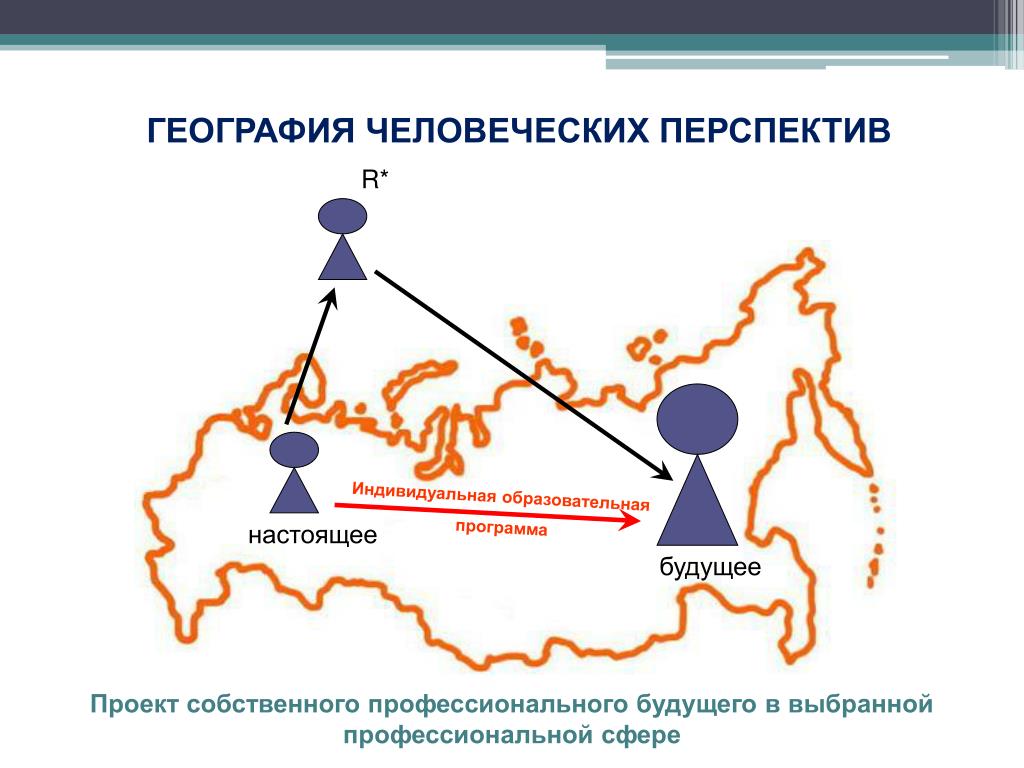 ГЕОГРАФИЯ ЧЕЛОВЕЧЕСКИХ ПЕРСПЕКТИВ

R*

Индивидуальная образовательная программа

настоящее

будущее

Проект собственного профессионального будущего в выбранной профессиональной сфере